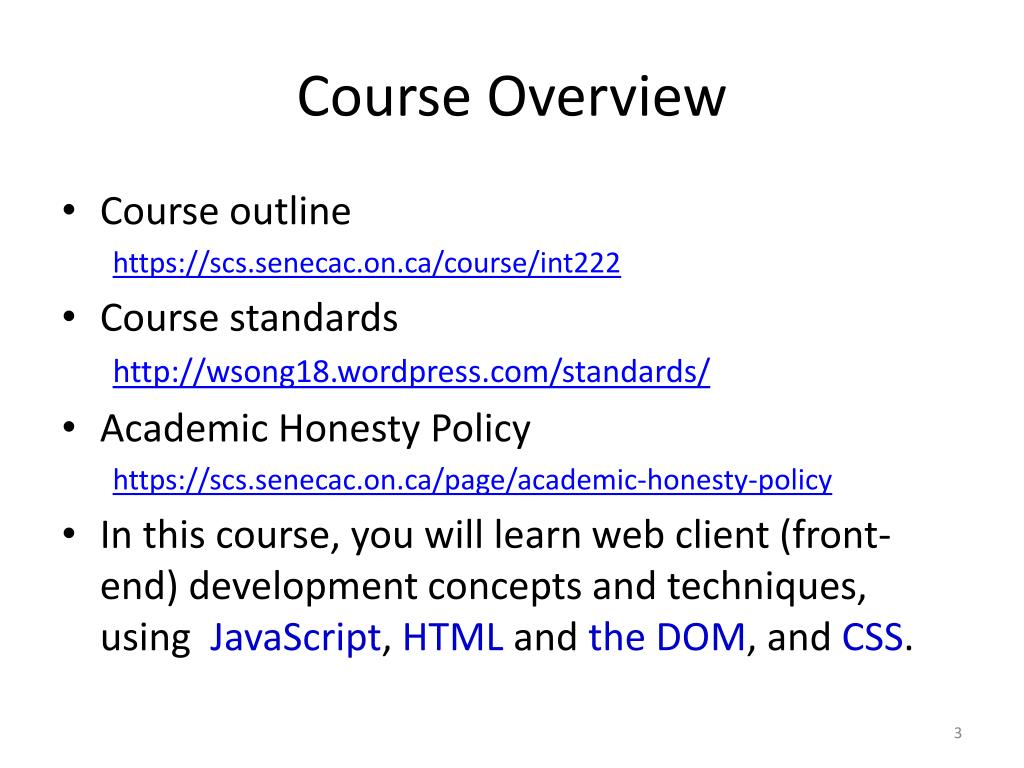 Course Overview

• Course outline
https://scs.senecac.on.ca/course/int222

• Course standards
http://wsong18.wordpress.com/standards/

• Academic Honesty Policy
https://scs.senecac.on.ca/page/academic-honesty-policy

• In this course, you will learn web client (front-end) development concepts and techniques, using JavaScript, HTML and the DOM, and CSS.

3